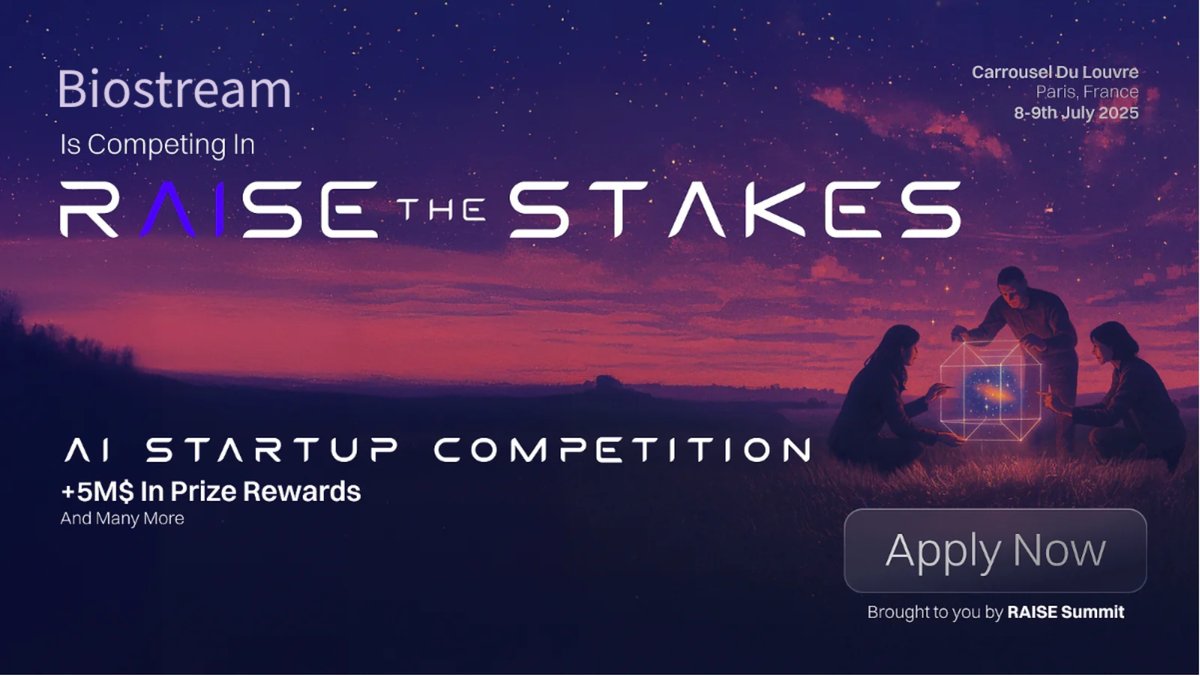 Biostream

Is Competing In

RAISE THE STAKES

Carrousel Du Louvre
Paris, France
8-9th July 2025

AI STARTUP COMPETITION
+5M$ In Prize Rewards
And Many More

Apply Now

Brought to you by RAISE Summit